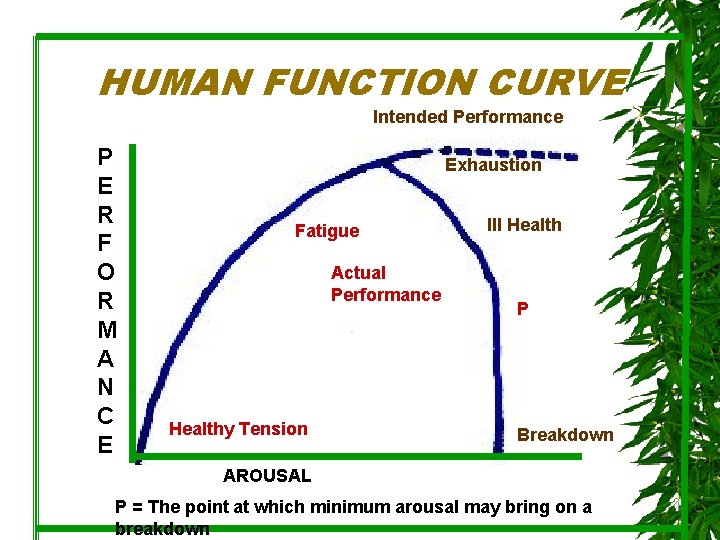 HUMAN FUNCTION CURVE

Intended Performance

PERFORMANCE

Exhaustion

Fatigue

Ill Health

Actual Performance

P

Healthy Tension

Breakdown

AROUSAL

P = The point at which minimum arousal may bring on a breakdown